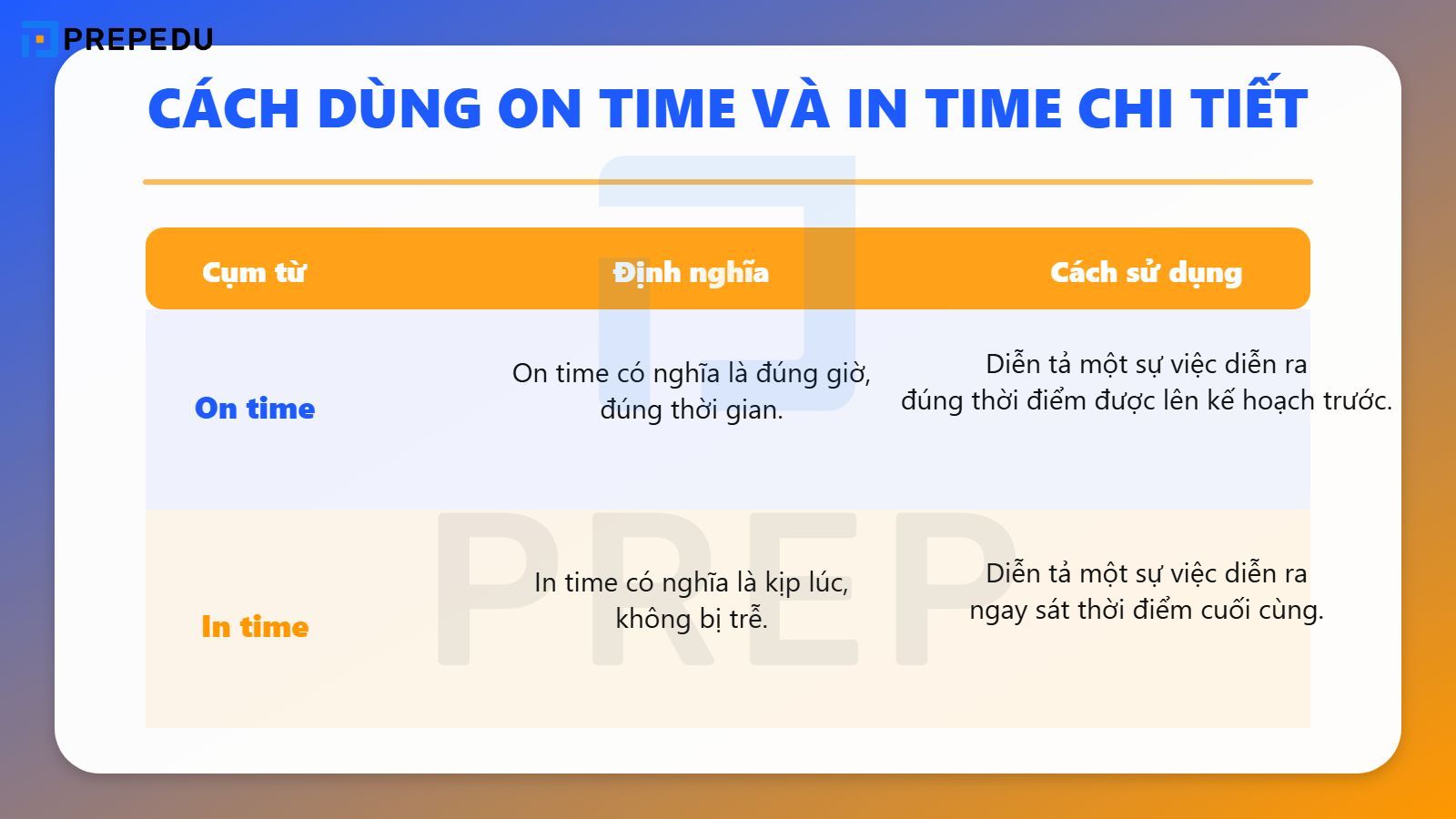 PREPEDU

CÁCH DÙNG ON TIME VÀ IN TIME CHI TIẾT

| Cụm từ | Định nghĩa | Cách sử dụng |
|---|---|---|
| On time | On time có nghĩa là đúng giờ, đúng thời gian. | Diễn tả một sự việc diễn ra đúng thời điểm được lên kế hoạch trước. |
| In time | In time có nghĩa là kịp lúc, không bị trễ. | Diễn tả một sự việc diễn ra ngay sát thời điểm cuối cùng. |

PREP